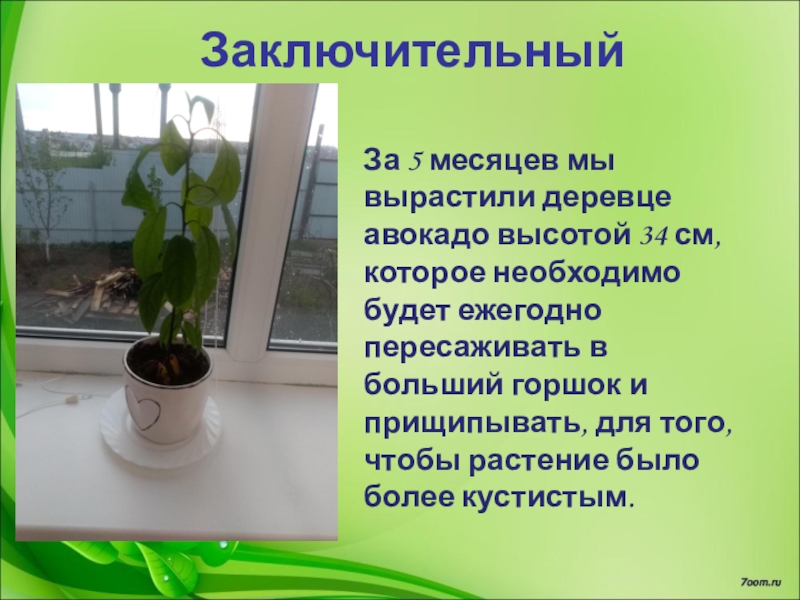 Заключительный

За 5 месяцев мы вырастили деревце авокадо высотой 34 см, которое необходимо будет ежегодно пересаживать в больший горшок и прищипывать, для того, чтобы растение было более кустистым.

7oom.ru